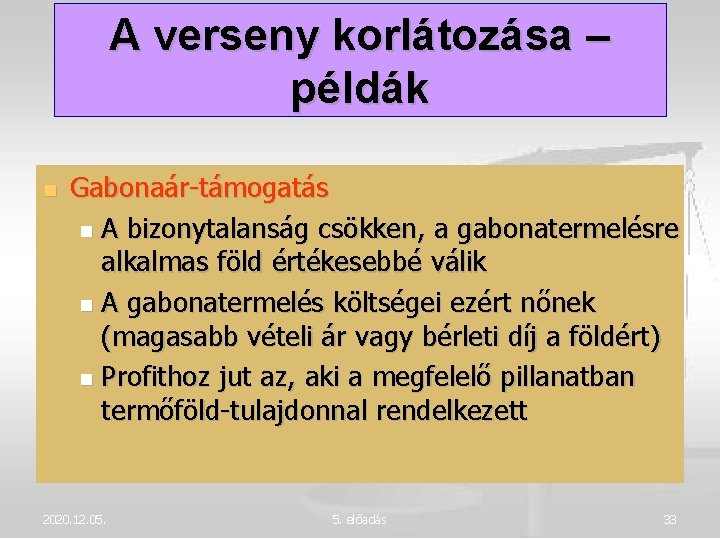 A verseny korlátozása – példák

Gabonaár-támogatás

A bizonytalanság csökken, a gabonatermelésre alkalmas föld értékesebbé válik

A gabonatermelés költségei ezért nőnek (magasabb vételi ár vagy bérleti díj a földért)

Profithoz jut az, aki a megfelelő pillanatban termőföld-tulajdonnal rendelkezett

2020.12.05.

5. előadás

33